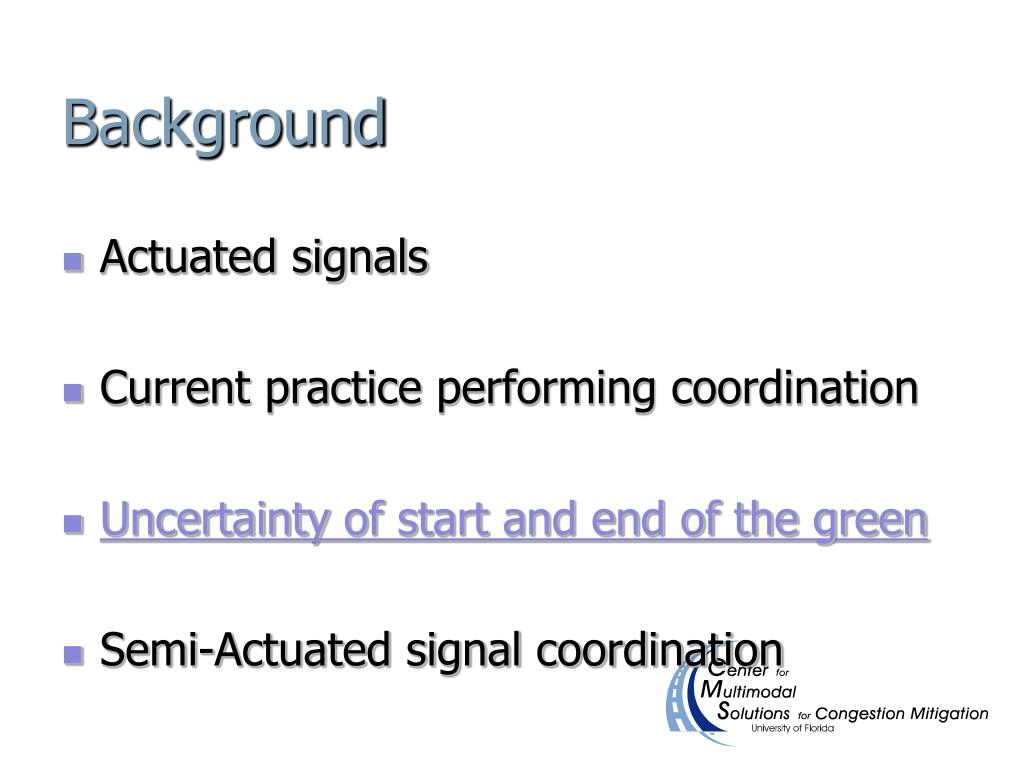 Background

Actuated signals

Current practice performing coordination

Uncertainty of start and end of the green

Semi-Actuated signal coordination

Center for Multimodal Solutions for Congestion Mitigation
University of Florida